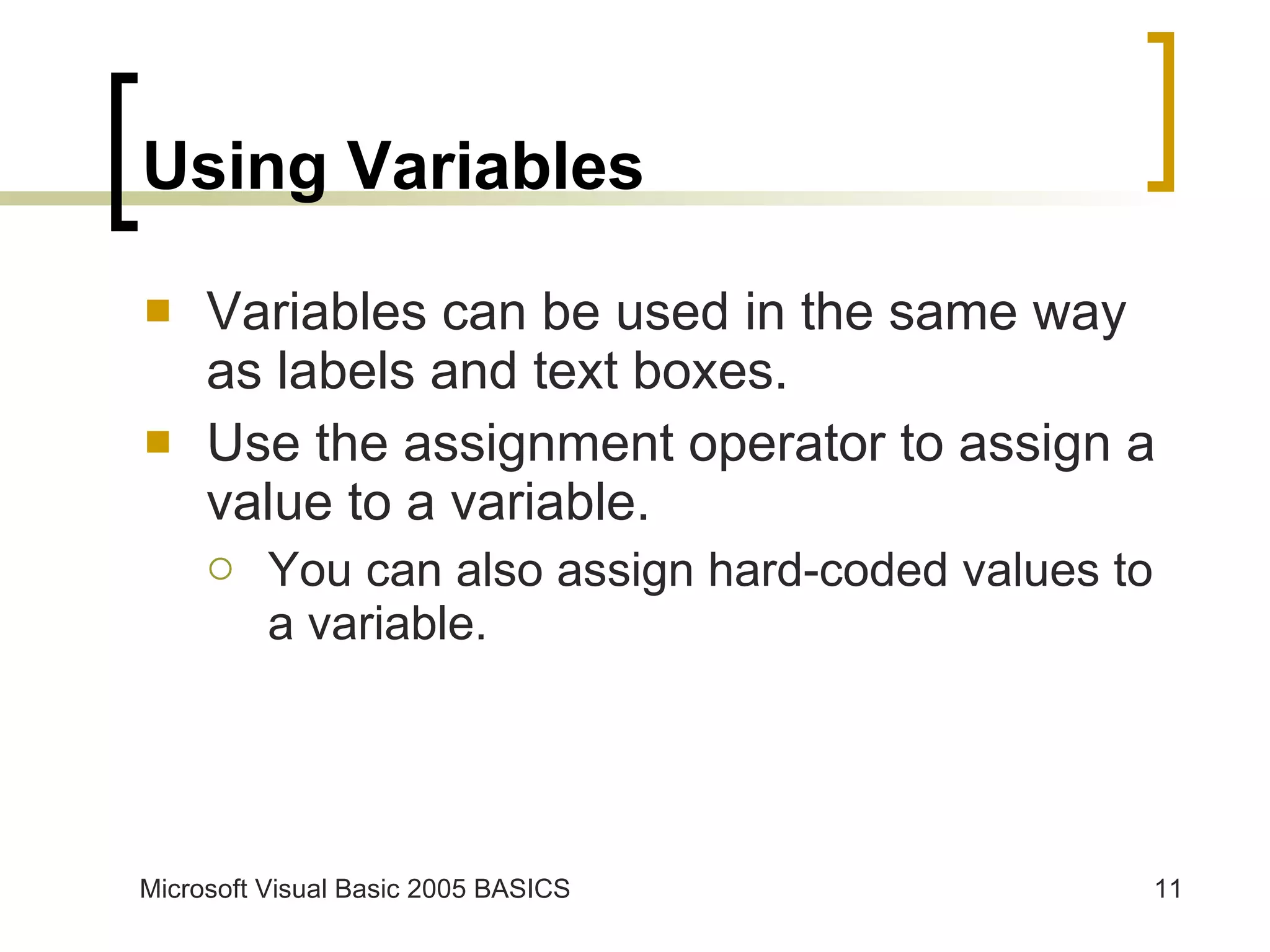 Using Variables

- Variables can be used in the same way as labels and text boxes.
- Use the assignment operator to assign a value to a variable.
  - You can also assign hard-coded values to a variable.

Microsoft Visual Basic 2005 BASICS

11